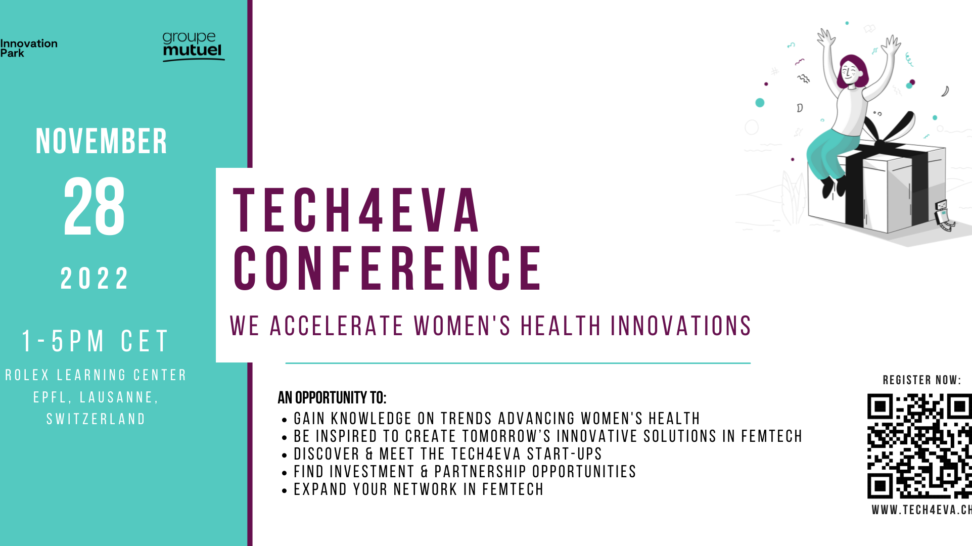 Innovation Park

groupe mutuel

NOVEMBER

28

2022

1-5PM CET

ROLEX LEARNING CENTER EPFL, LAUSANNE, SWITZERLAND

TECH4EVA CONFERENCE

WE ACCELERATE WOMEN'S HEALTH INNOVATIONS

AN OPPORTUNITY TO:
• GAIN KNOWLEDGE ON TRENDS ADVANCING WOMEN'S HEALTH
• BE INSPIRED TO CREATE TOMORROW'S INNOVATIVE SOLUTIONS IN FEMTECH
• DISCOVER & MEET THE TECH4EVA START-UPS
• FIND INVESTMENT & PARTNERSHIP OPPORTUNITIES
• EXPAND YOUR NETWORK IN FEMTECH

REGISTER NOW:

WWW.TECH4EVA.CH